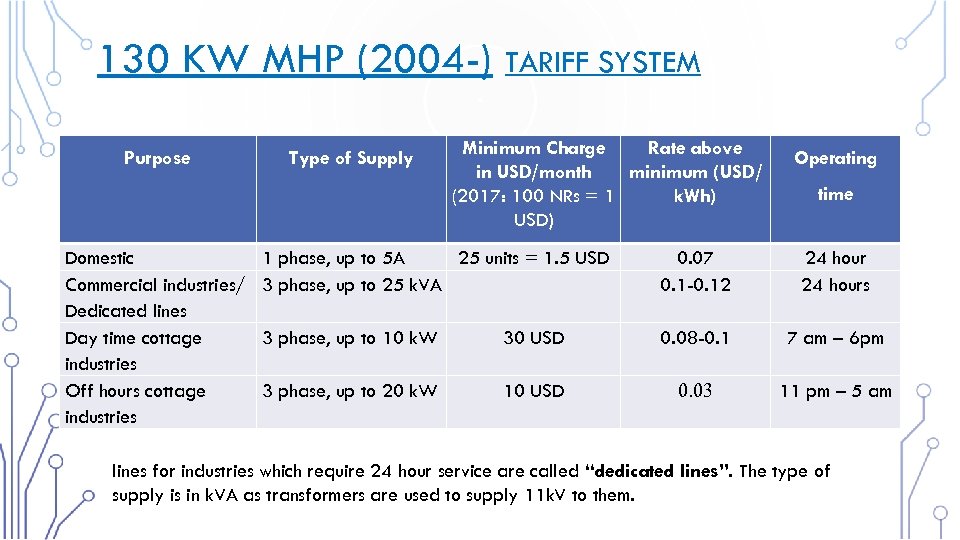 130 KW MHP (2004-) TARIFF SYSTEM

| Purpose | Type of Supply | Minimum Charge in USD/month (2017: 100 NRs = 1 USD) | Rate above minimum (USD/ kWh) | Operating time |
|---|---|---|---|---|
| Domestic | 1 phase, up to 5A | 25 units = 1.5 USD | 0.07 | 24 hour |
| Commercial industries/ Dedicated lines | 3 phase, up to 25 kVA | | 0.1-0.12 | 24 hours |
| Day time cottage industries | 3 phase, up to 10 kW | 30 USD | 0.08-0.1 | 7 am – 6pm |
| Off hours cottage industries | 3 phase, up to 20 kW | 10 USD | 0.03 | 11 pm – 5 am |

lines for industries which require 24 hour service are called "dedicated lines". The type of supply is in kVA as transformers are used to supply 11kV to them.